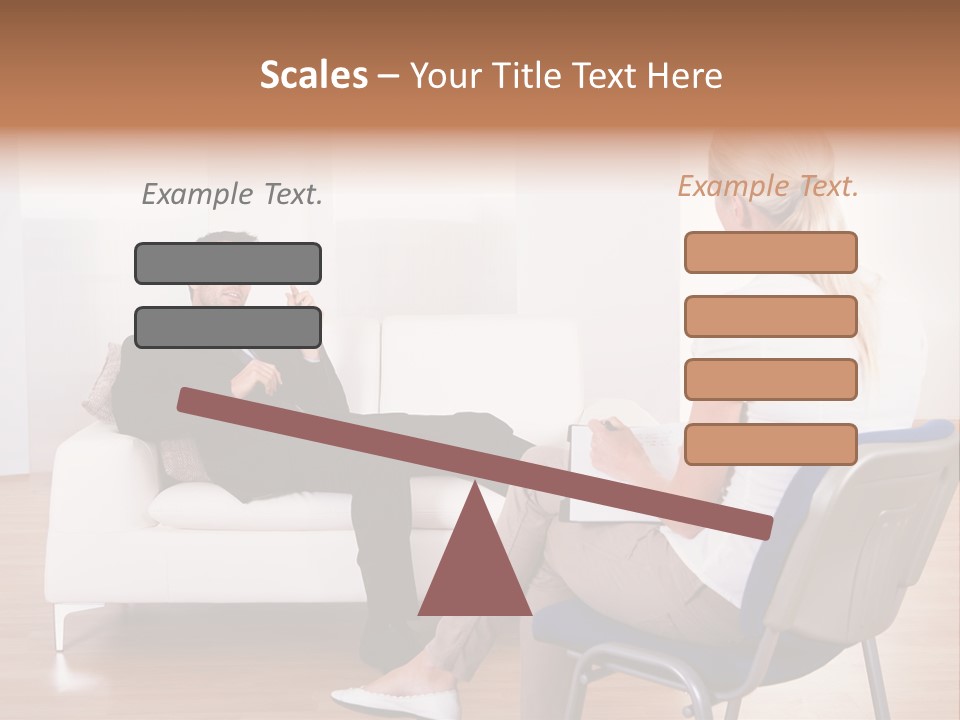 Scales – Your Title Text Here

Example Text.

Example Text.